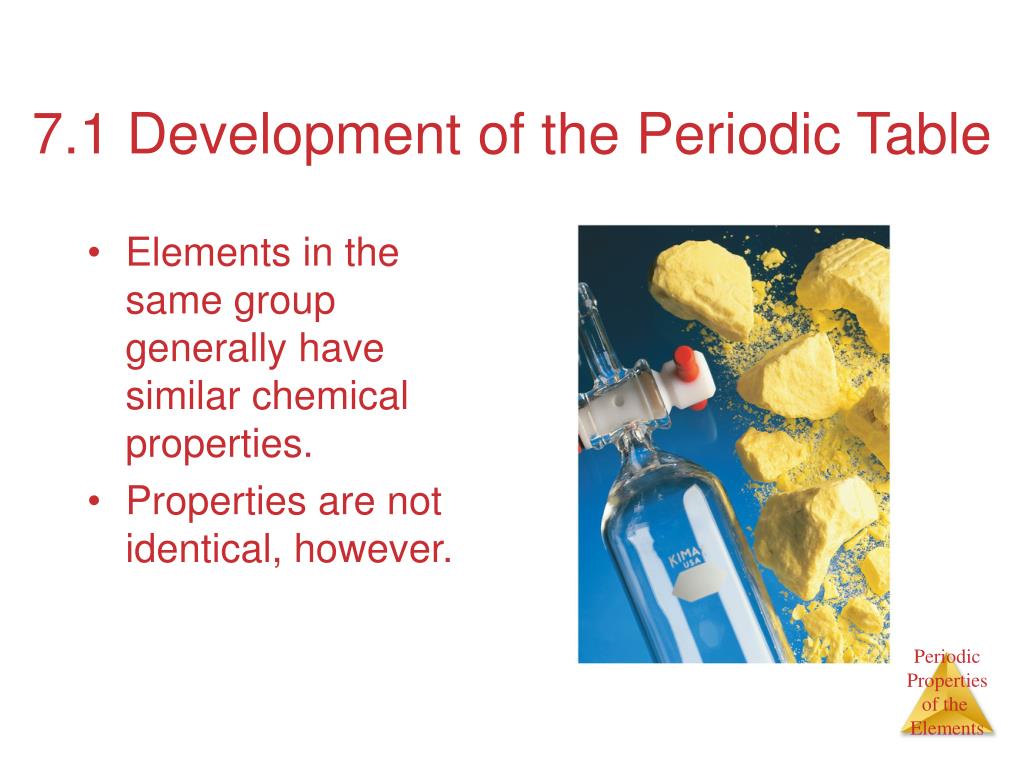 7.1 Development of the Periodic Table

• Elements in the same group generally have similar chemical properties.
• Properties are not identical, however.

KIMAX
USA

Periodic Properties of the Elements